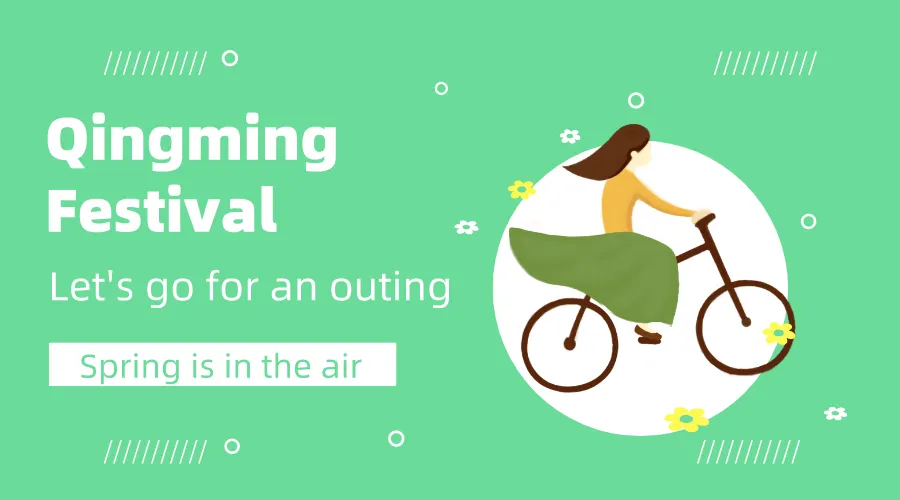 Qingming Festival

Let's go for an outing

Spring is in the air